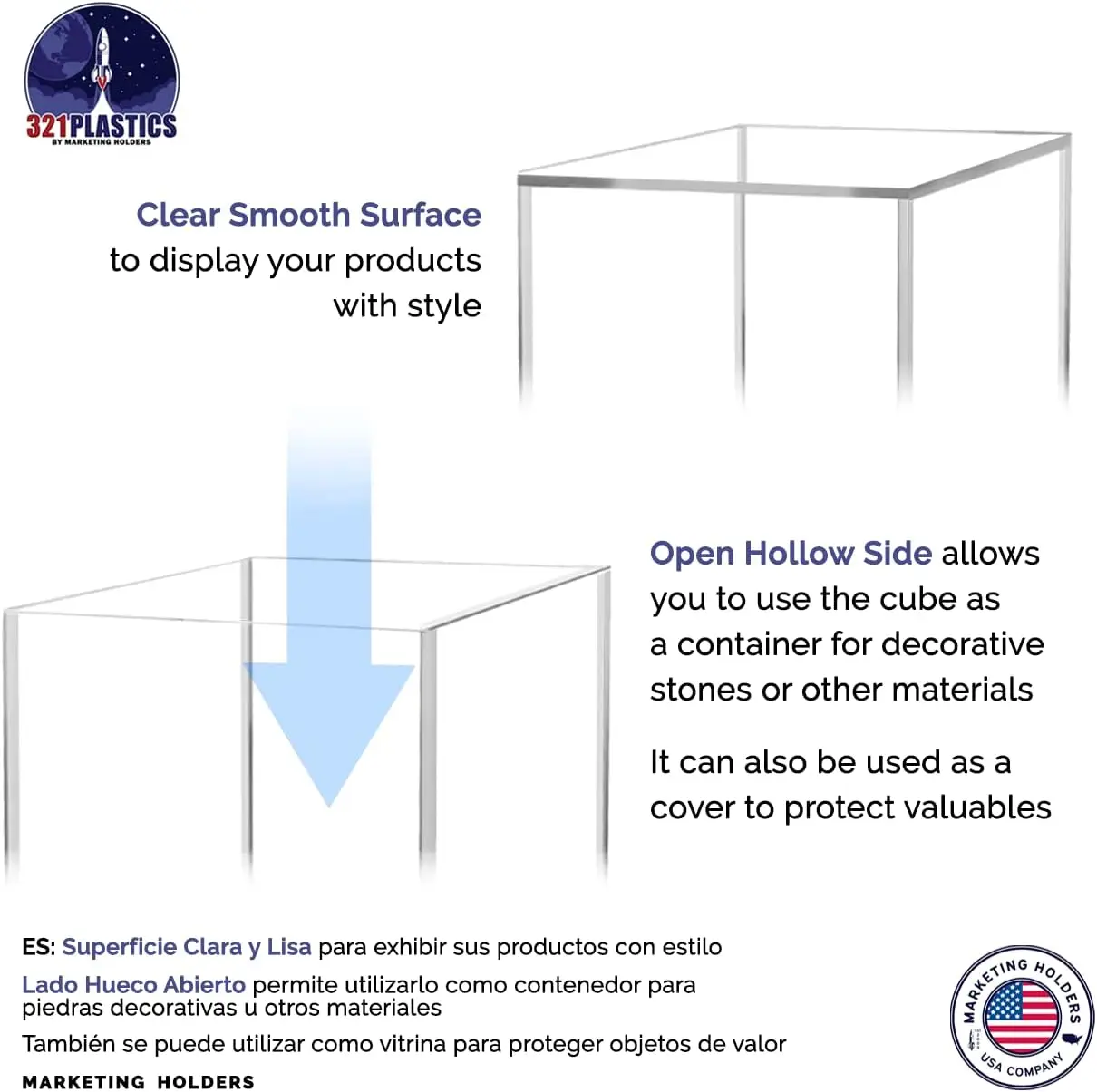 321PLASTICS
BY MARKETING HOLDERS

Clear Smooth Surface to display your products with style

Open Hollow Side allows you to use the cube as a container for decorative stones or other materials

It can also be used as a cover to protect valuables

ES: Superficie Clara y Lisa para exhibir sus productos con estilo

Lado Hueco Abierto permite utilizarlo como contenedor para piedras decorativas u otros materiales

También se puede utilizar como vitrina para proteger objetos de valor

MARKETING HOLDERS

MARKETING HOLDERS
USA COMPANY